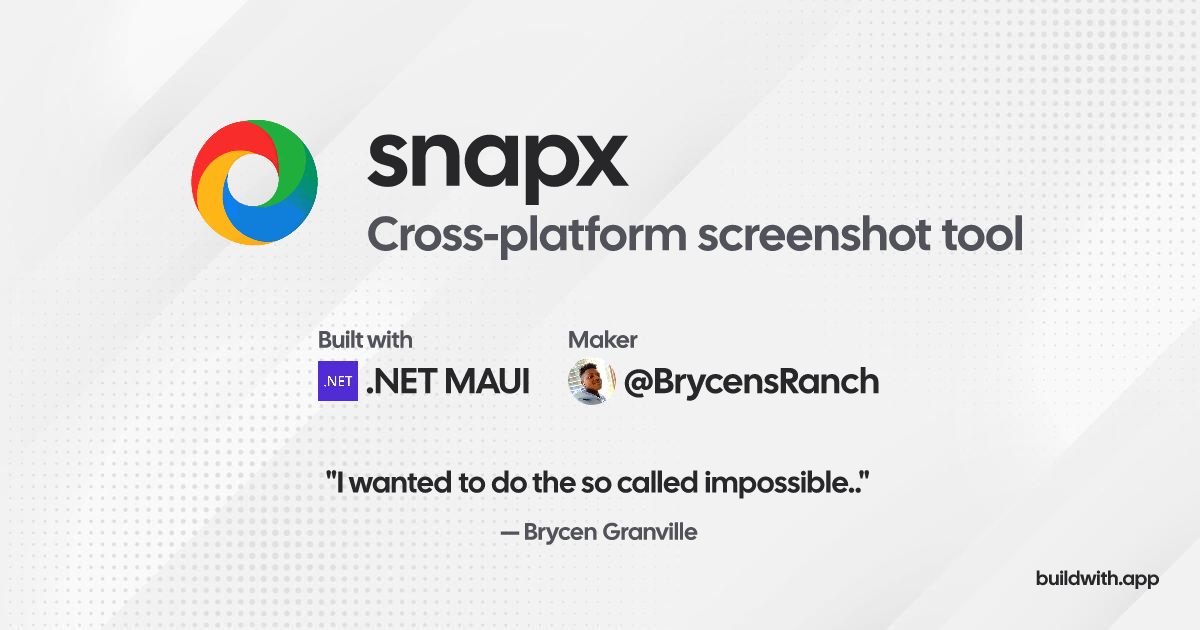 snapx
Cross-platform screenshot tool

Built with
.NET .NET MAUI

Maker
@BrycensRanch

"I wanted to do the so called impossible.."
— Brycen Granville

buildwith.app